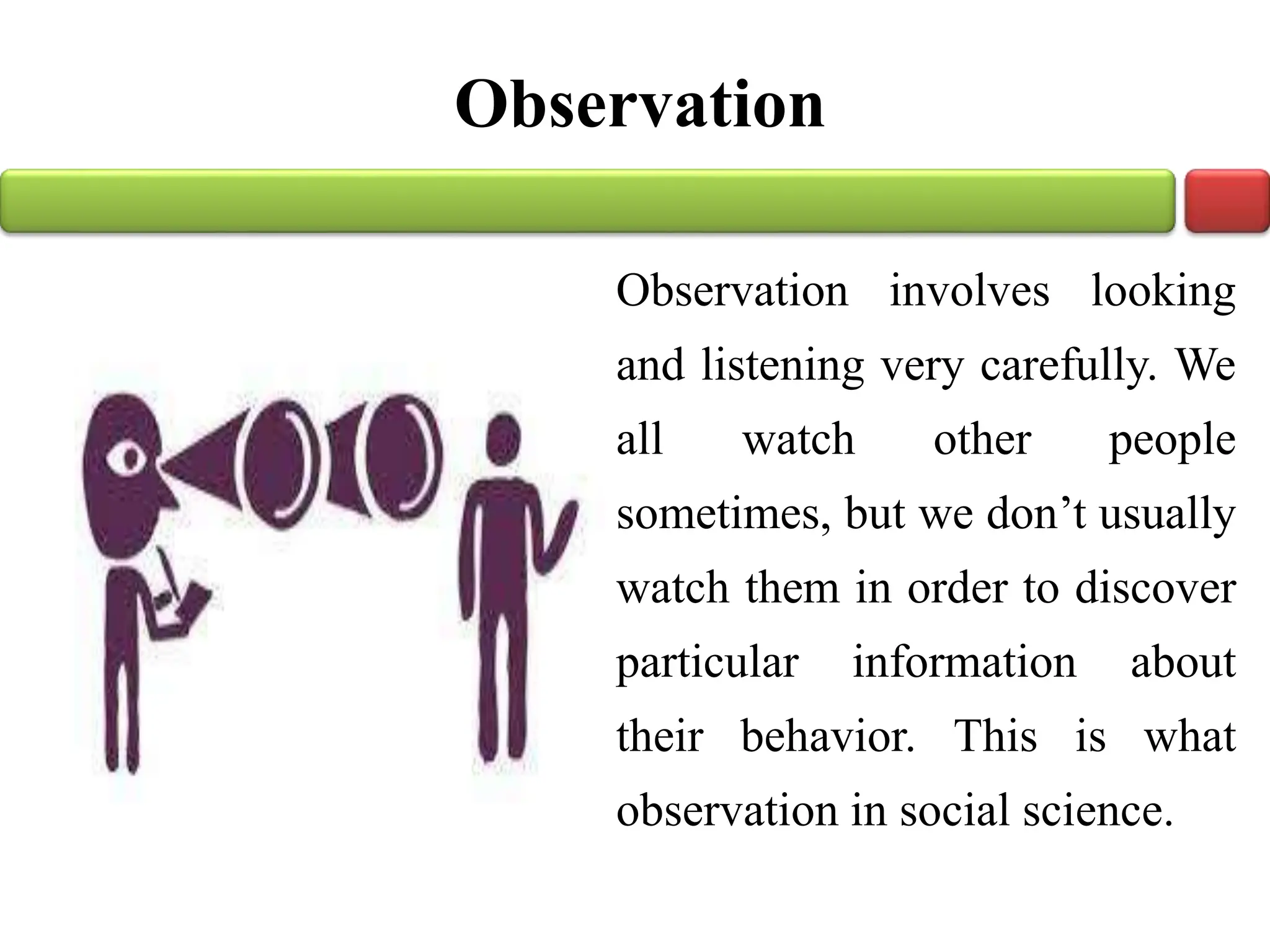 Observation

Observation involves looking and listening very carefully. We all watch other people sometimes, but we don’t usually watch them in order to discover particular information about their behavior. This is what observation in social science.